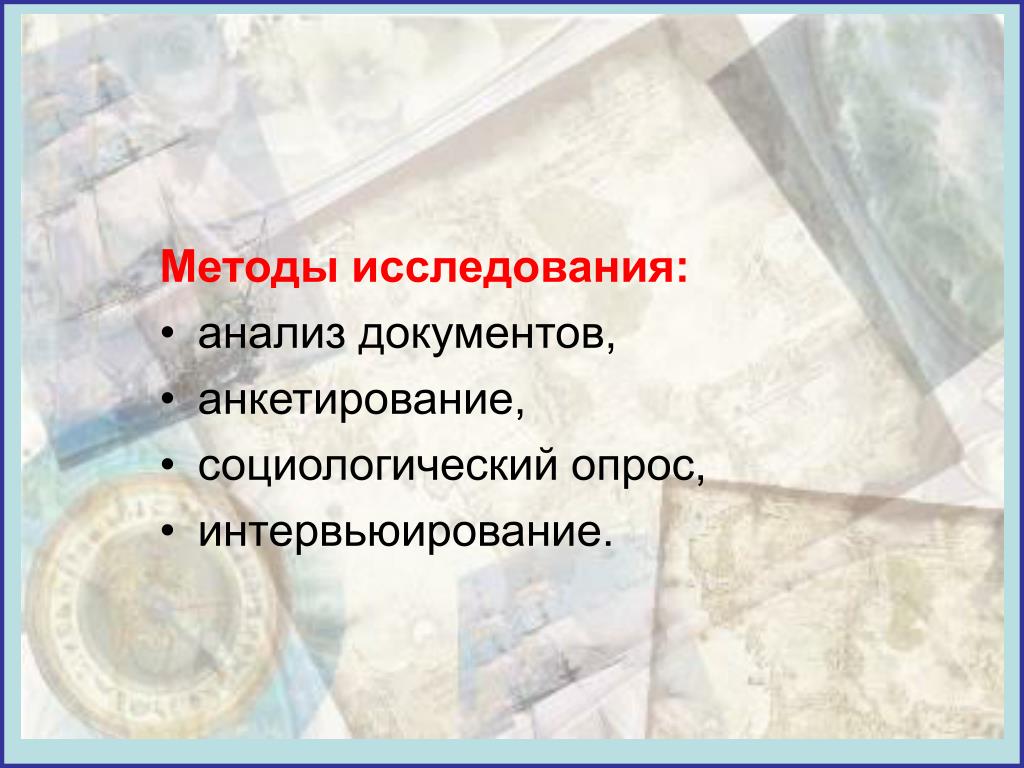 Методы исследования:
• анализ документов,
• анкетирование,
• социологический опрос,
• интервьюирование.